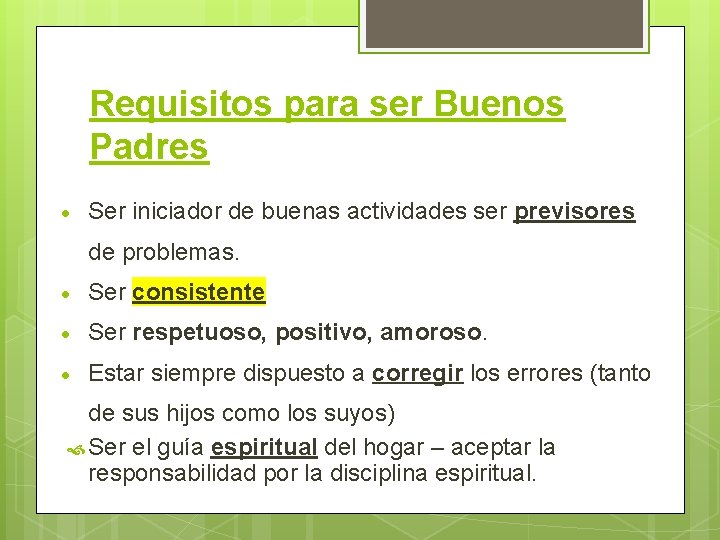 Requisitos para ser Buenos Padres

• Ser iniciador de buenas actividades ser previsores de problemas.

• Ser consistente

• Ser respetuoso, positivo, amoroso.

• Estar siempre dispuesto a corregir los errores (tanto de sus hijos como los suyos)

Ser el guía espiritual del hogar – aceptar la responsabilidad por la disciplina espiritual.